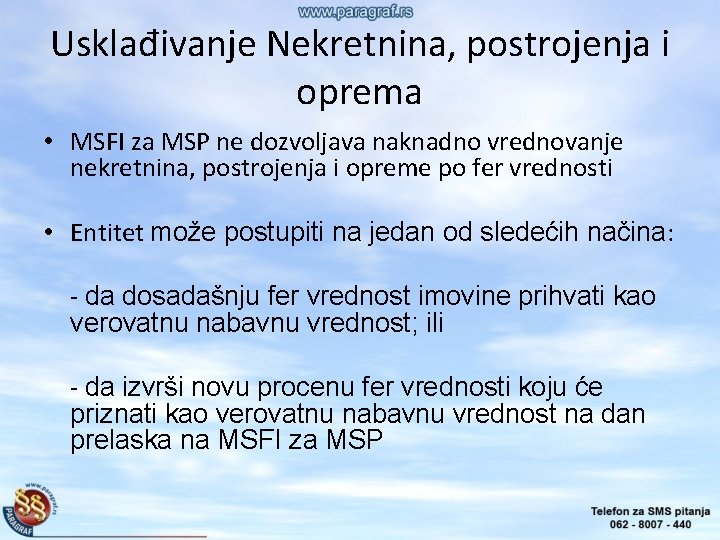 www.paragraf.rs

Usklađivanje Nekretnina, postrojenja i oprema

• MSFI za MSP ne dozvoljava naknadno vrednovanje nekretnina, postrojenja i opreme po fer vrednosti

• Entitet može postupiti na jedan od sledećih načina:

- da dosadašnju fer vrednost imovine prihvati kao verovatnu nabavnu vrednost; ili

- da izvrši novu procenu fer vrednosti koju će priznati kao verovatnu nabavnu vrednost na dan prelaska na MSFI za MSP

www.paragraf.rs
§§
PARAGRAF

Telefon za SMS pitanja
062 - 8007 - 440